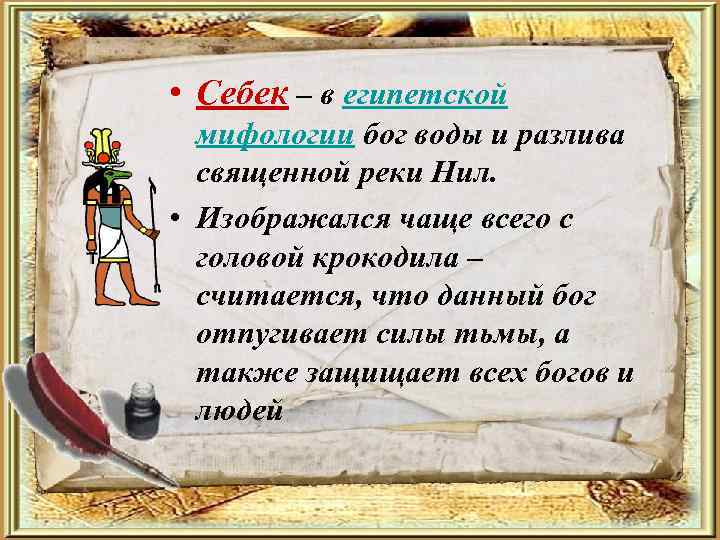 • Себек – в египетской мифологии бог воды и разлива священной реки Нил.

• Изображался чаще всего с головой крокодила – считается, что данный бог отпугивает силы тьмы, а также защищает всех богов и людей